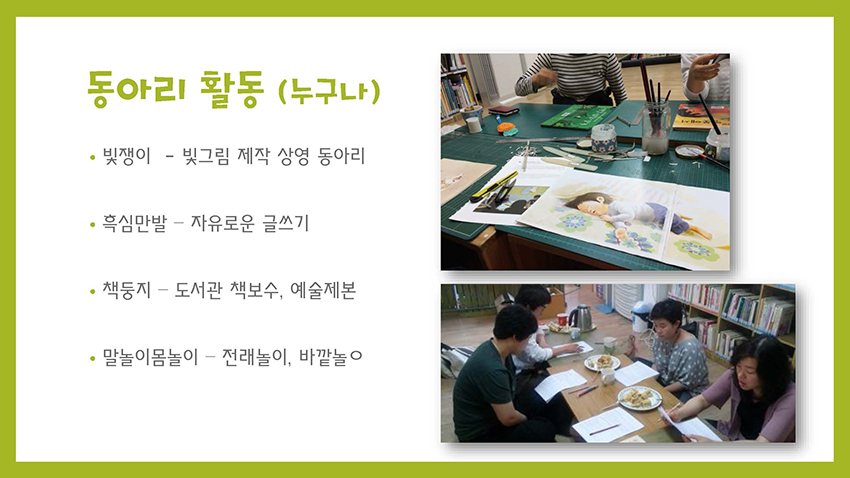 동아리 활동 (누구나)

• 빛쟁이 - 빛그림 제작 상영 동아리

• 흑심만발 – 자유로운 글쓰기

• 책둥지 – 도서관 책보수, 예술제본

• 말놀이몸놀이 – 전래놀이, 바깥놀ㅇ